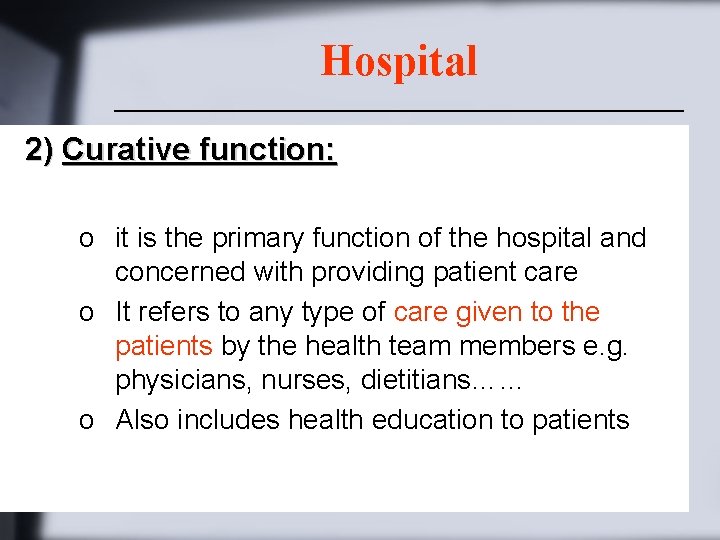 Hospital

2) Curative function:

o it is the primary function of the hospital and concerned with providing patient care
o It refers to any type of care given to the patients by the health team members e.g. physicians, nurses, dietitians……
o Also includes health education to patients